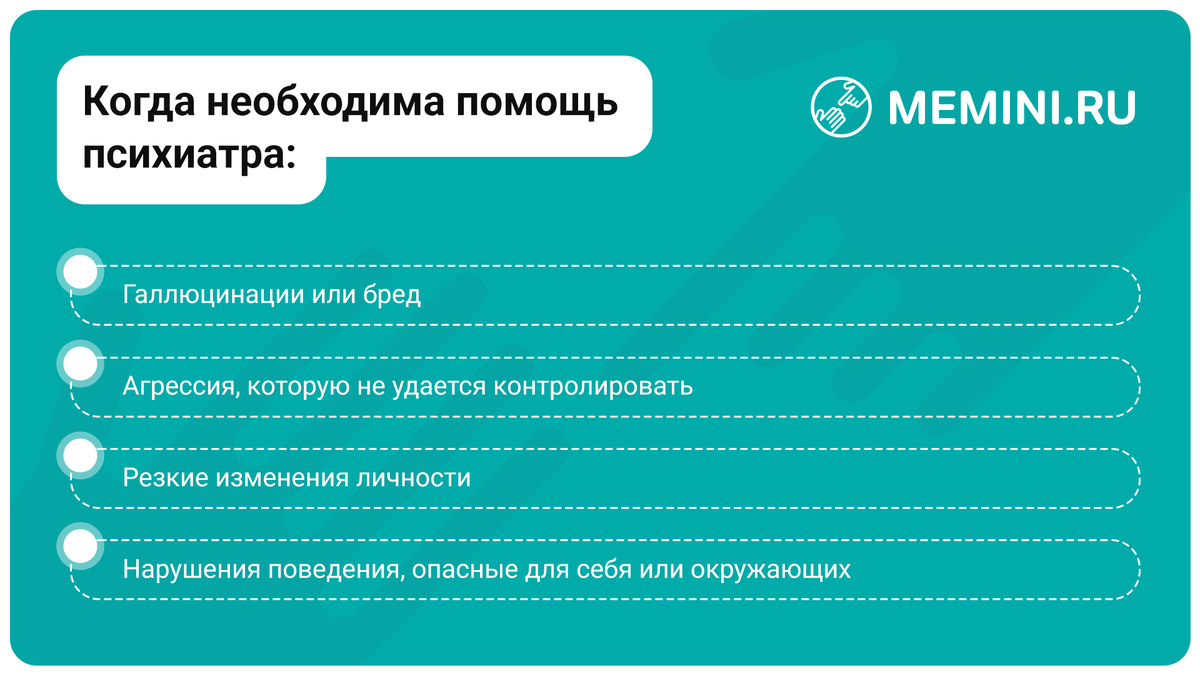 Когда необходима помощь психиатра:

MEMINI.RU

Галлюцинации или бред

Агрессия, которую не удается контролировать

Резкие изменения личности

Нарушения поведения, опасные для себя или окружающих